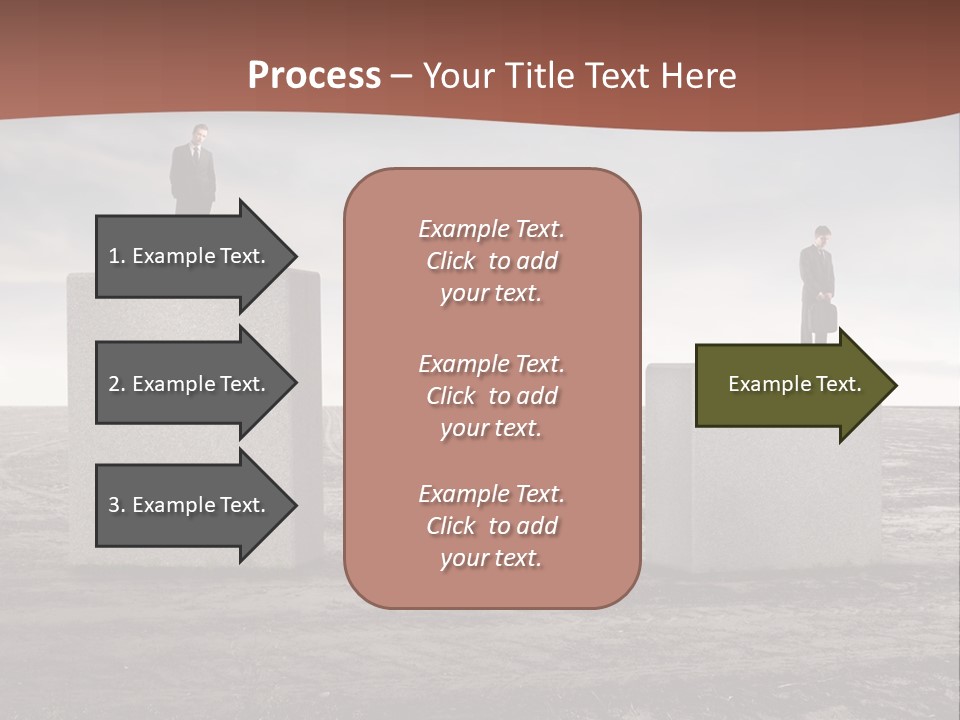 Process – Your Title Text Here

1. Example Text.

2. Example Text.

3. Example Text.

Example Text. Click to add your text.

Example Text. Click to add your text.

Example Text. Click to add your text.

Example Text.